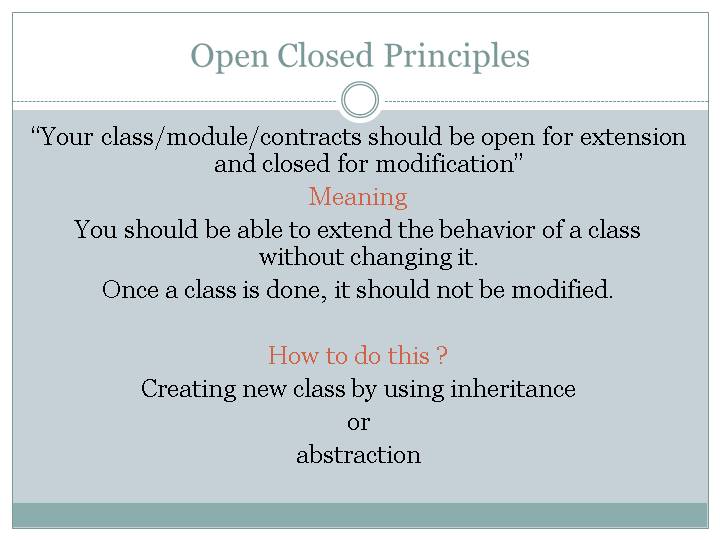 Open Closed Principles

“Your class/module/contracts should be open for extension and closed for modification”

Meaning

You should be able to extend the behavior of a class without changing it.

Once a class is done, it should not be modified.

How to do this ?

Creating new class by using inheritance

or

abstraction